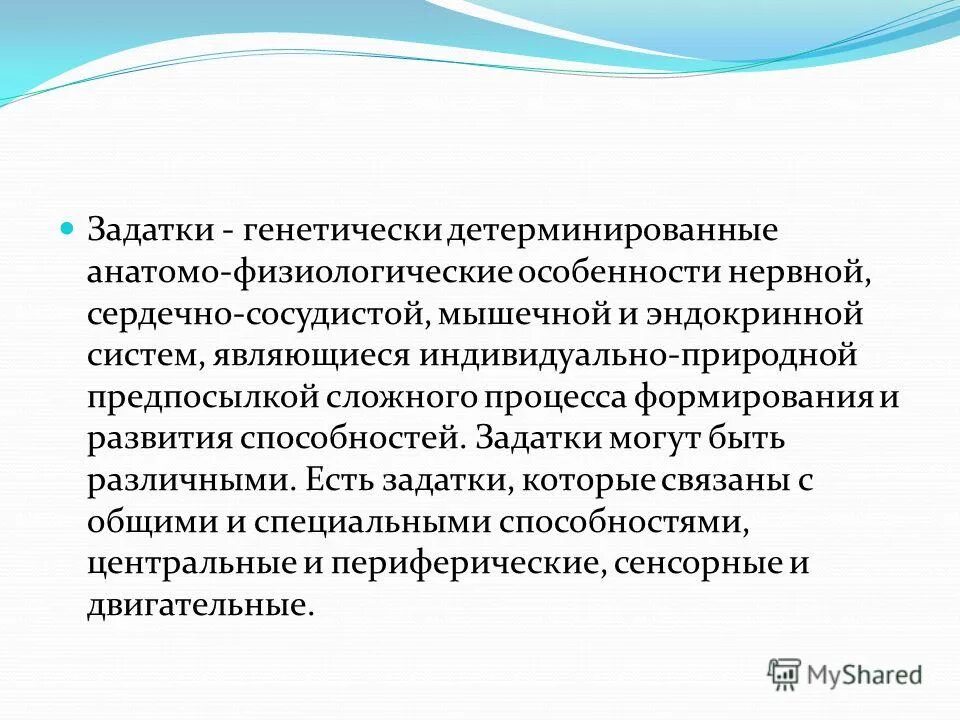 Задатки - генетически детерминированные анатомо-физиологические особенности нервной, сердечно-сосудистой, мышечной и эндокринной систем, являющиеся индивидуально-природной предпосылкой сложного процесса формирования и развития способностей. Задатки могут быть различными. Есть задатки, которые связаны с общими и специальными способностями, центральные и периферические, сенсорные и двигательные.

MyShared